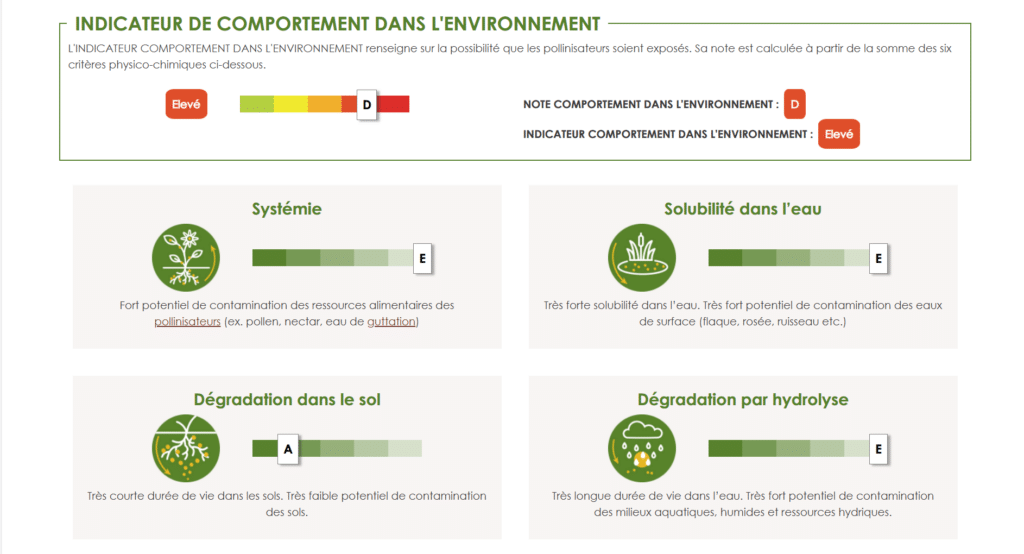 INDICATEUR DE COMPORTEMENT DANS L'ENVIRONNEMENT

L'INDICATEUR COMPORTEMENT DANS L'ENVIRONNEMENT renseigne sur la possibilité que les pollinisateurs soient exposés. Sa note est calculée à partir de la somme des six critères physico-chimiques ci-dessous.

Elevé

D

NOTE COMPORTEMENT DANS L'ENVIRONNEMENT : D

INDICATEUR COMPORTEMENT DANS L'ENVIRONNEMENT : Elevé

Systémie

E

Fort potentiel de contamination des ressources alimentaires des pollinisateurs (ex. pollen, nectar, eau de guttation)

Solubilité dans l'eau

E

Très forte solubilité dans l'eau. Très fort potentiel de contamination des eaux de surface (flaque, rosée, ruisseau etc.)

Dégradation dans le sol

A

Très courte durée de vie dans les sols. Très faible potentiel de contamination des sols.

Dégradation par hydrolyse

E

Très longue durée de vie dans l'eau. Très fort potentiel de contamination des milieux aquatiques, humides et ressources hydriques.